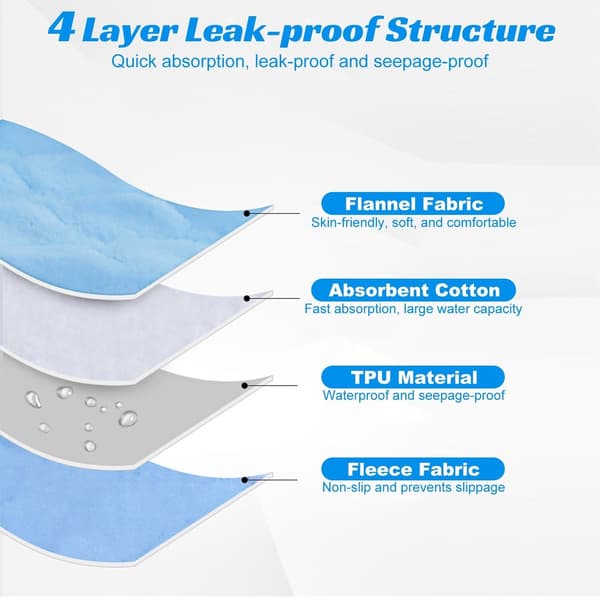 4 Layer Leak-proof Structure
Quick absorption, leak-proof and seepage-proof

Flannel Fabric
Skin-friendly, soft, and comfortable

Absorbent Cotton
Fast absorption, large water capacity

TPU Material
Waterproof and seepage-proof

Fleece Fabric
Non-slip and prevents slippage